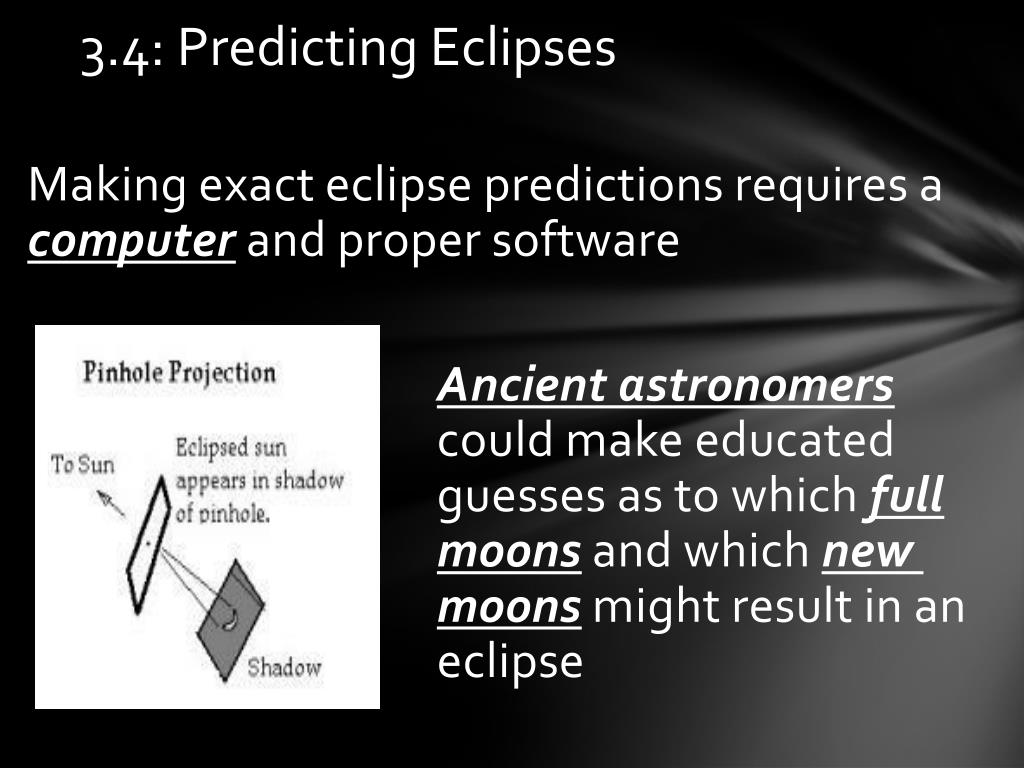 3.4: Predicting Eclipses

Making exact eclipse predictions requires a computer and proper software

Pinhole Projection

To Sun

Eclipsed sun appears in shadow of pinhole.

Shadow

Ancient astronomers could make educated guesses as to which full moons and which new moons might result in an eclipse